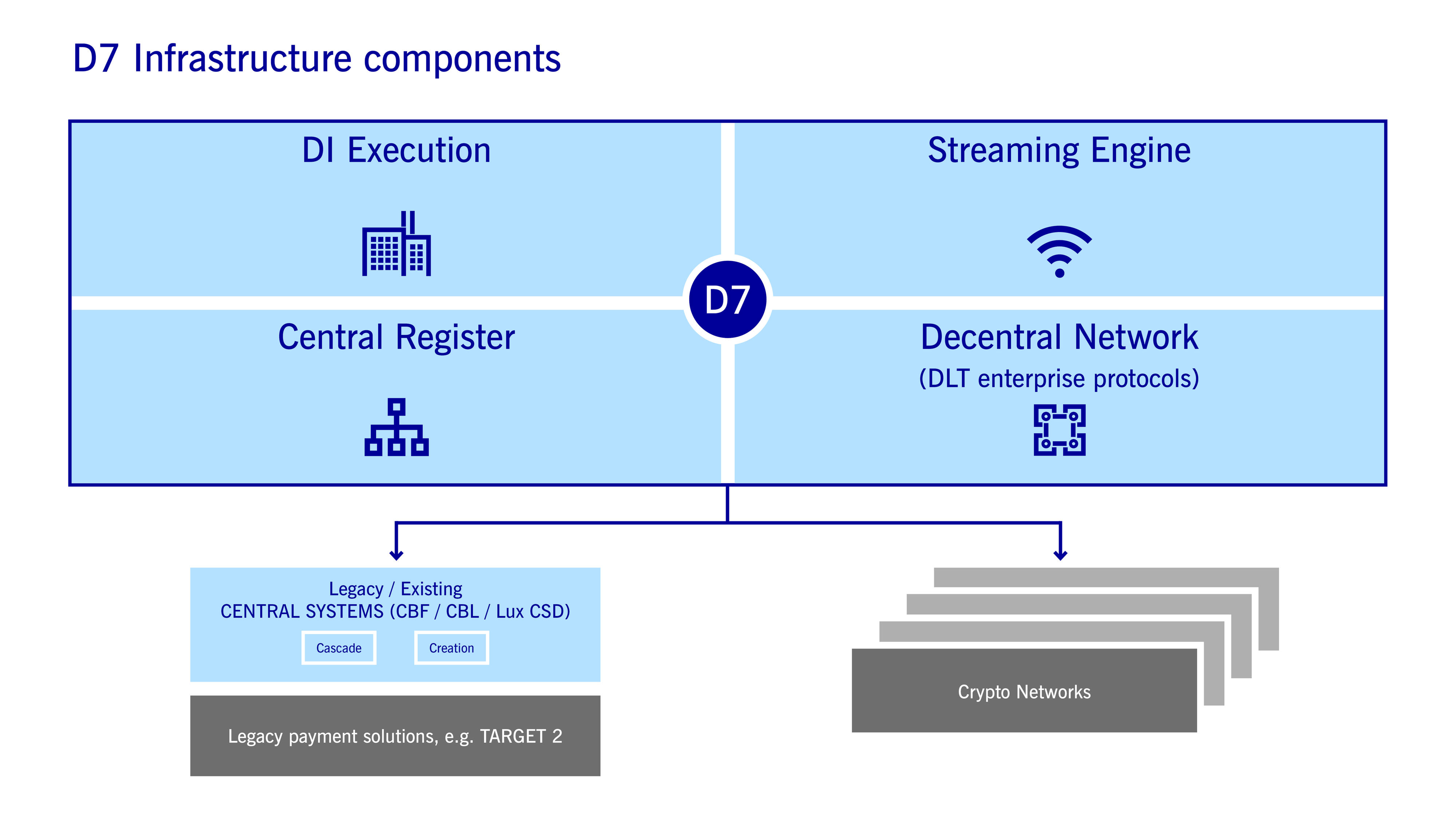 D7 Infrastructure components

DI Execution

Streaming Engine

D7

Central Register

Decentral Network
(DLT enterprise protocols)

Legacy / Existing
CENTRAL SYSTEMS (CBF / CBL / Lux CSD)

Cascade

Creation

Legacy payment solutions, e.g. TARGET 2

Crypto Networks